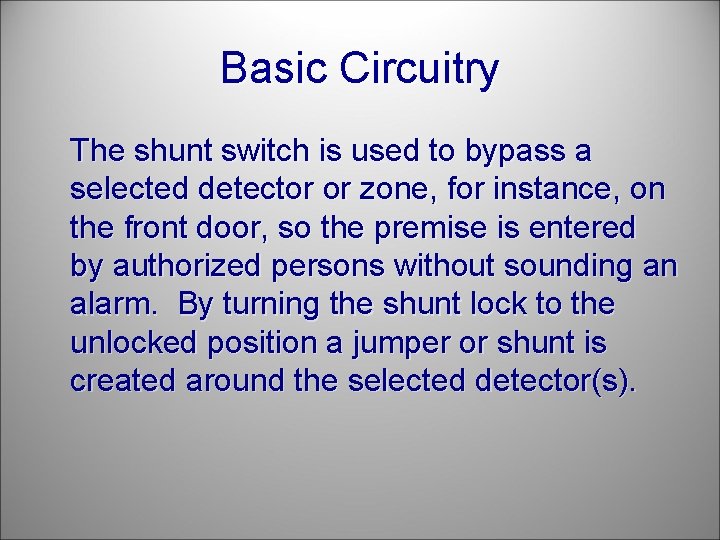 Basic Circuitry

The shunt switch is used to bypass a selected detector or zone, for instance, on the front door, so the premise is entered by authorized persons without sounding an alarm. By turning the shunt lock to the unlocked position a jumper or shunt is created around the selected detector(s).